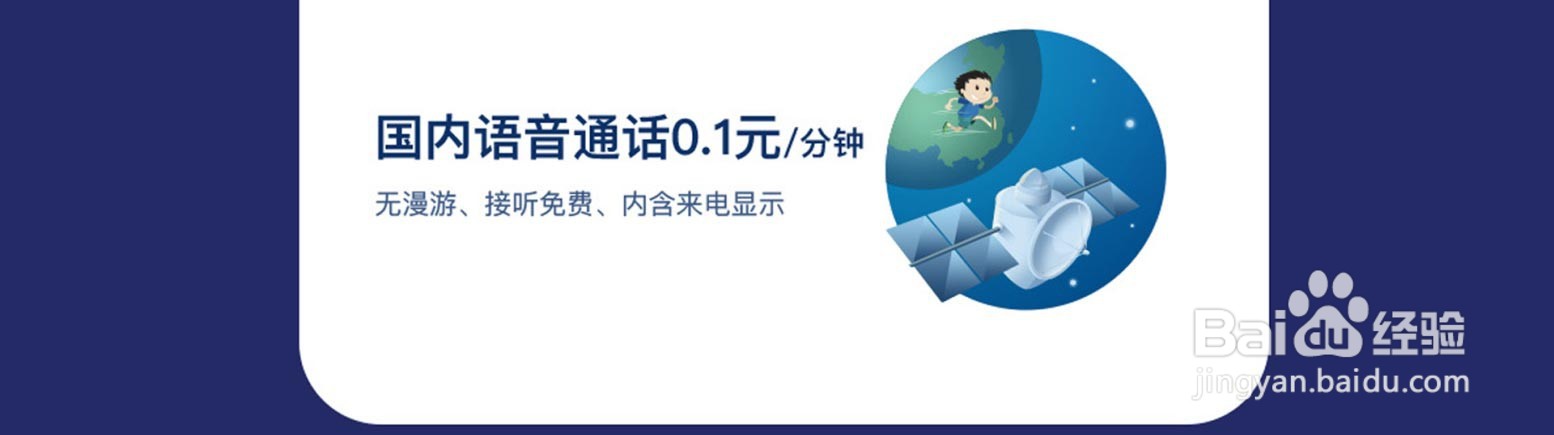 国内语音通话0.1元/分钟

无漫游、接听免费、内含来电显示

Baidu经验
jingyan.baidu.com